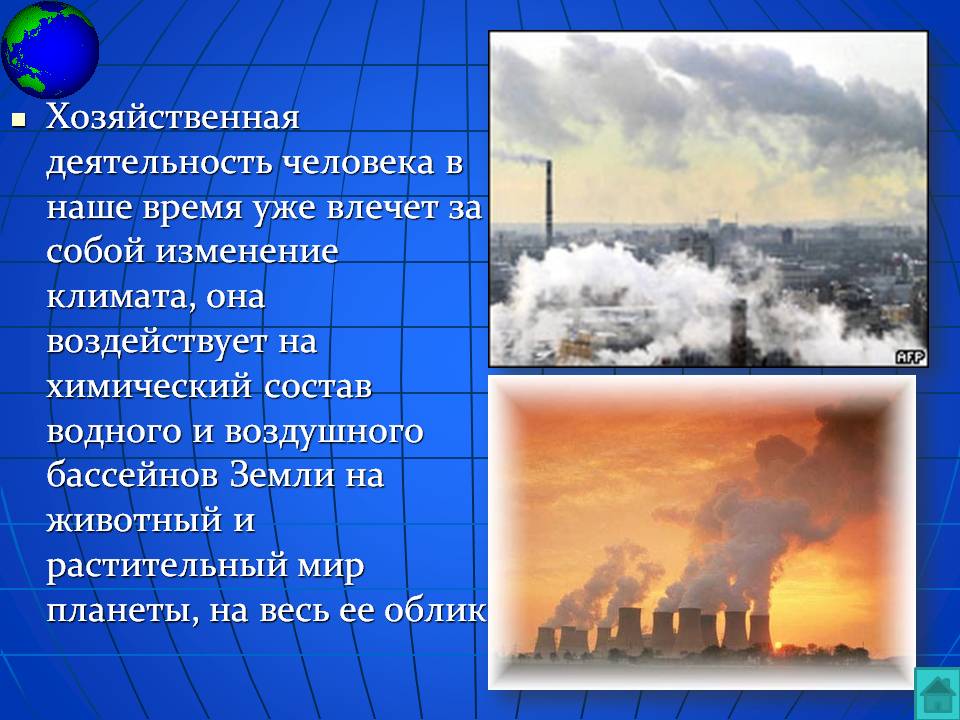 Хозяйственная деятельность человека в наше время уже влечет за собой изменение климата, она воздействует на химический состав водного и воздушного бассейнов Земли на животный и растительный мир планеты, на весь ее облик

AFP